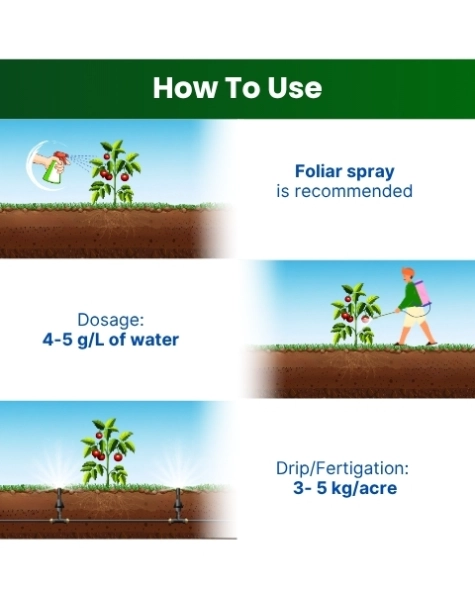 How To Use

Foliar spray
is recommended

Dosage:
4-5 g/L of water

Drip/Fertigation:
3- 5 kg/acre